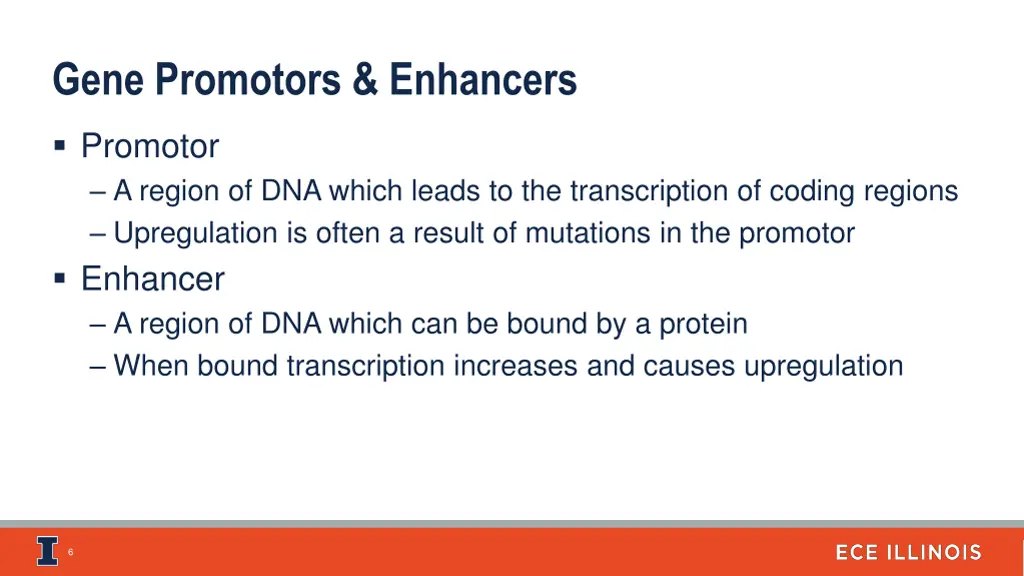 Gene Promotors & Enhancers

▪ Promotor
– A region of DNA which leads to the transcription of coding regions
– Upregulation is often a result of mutations in the promotor

▪ Enhancer
– A region of DNA which can be bound by a protein
– When bound transcription increases and causes upregulation

I

6

ECE ILLINOIS